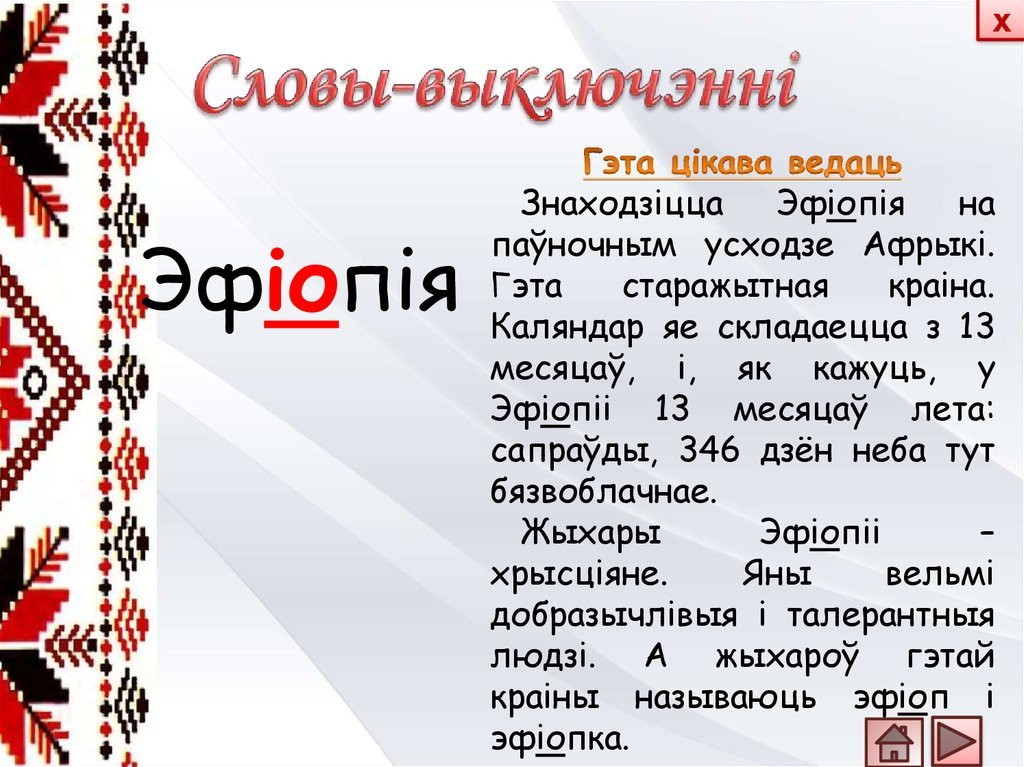 x

Словы-выключэнні

Эфіопія

Гэта цікава ведаць

Знаходзіцца Эфіопія на паўночным усходзе Афрыкі. Гэта старажытная краіна. Каляндар яе складаецца з 13 месяцаў, і, як кажуць, у Эфіопіі 13 месяцаў лета: сапраўды, 346 дзён неба тут бязвоблачнае.

Жыхары Эфіопіі – хрысціяне. Яны вельмі добразычлівыя і талерантныя людзі. А жыхароў гэтай краіны называюць эфіоп і эфіопка.